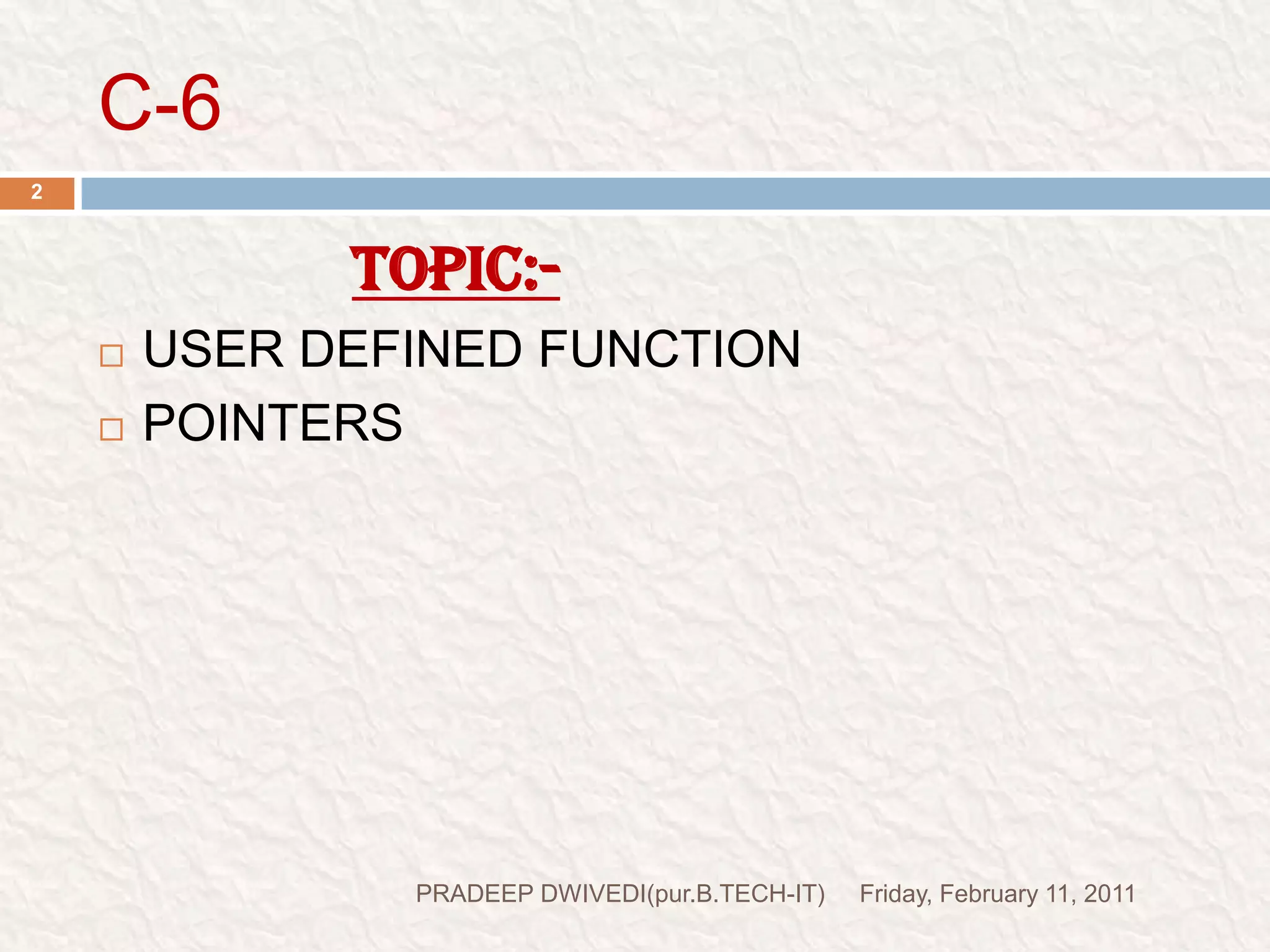 C-6

2

TOPIC:-

USER DEFINED FUNCTION

POINTERS

PRADEEP DWIVEDI(pur.B.TECH-IT) Friday, February 11, 2011